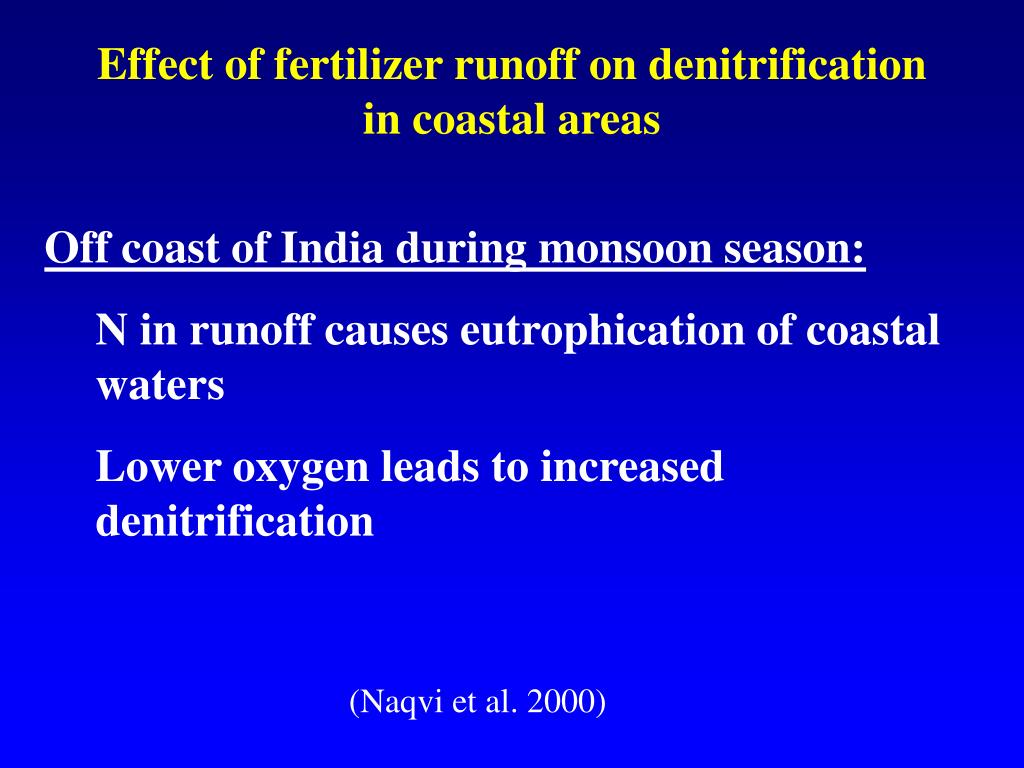 Effect of fertilizer runoff on denitrification in coastal areas

Off coast of India during monsoon season:

N in runoff causes eutrophication of coastal waters

Lower oxygen leads to increased denitrification

(Naqvi et al. 2000)